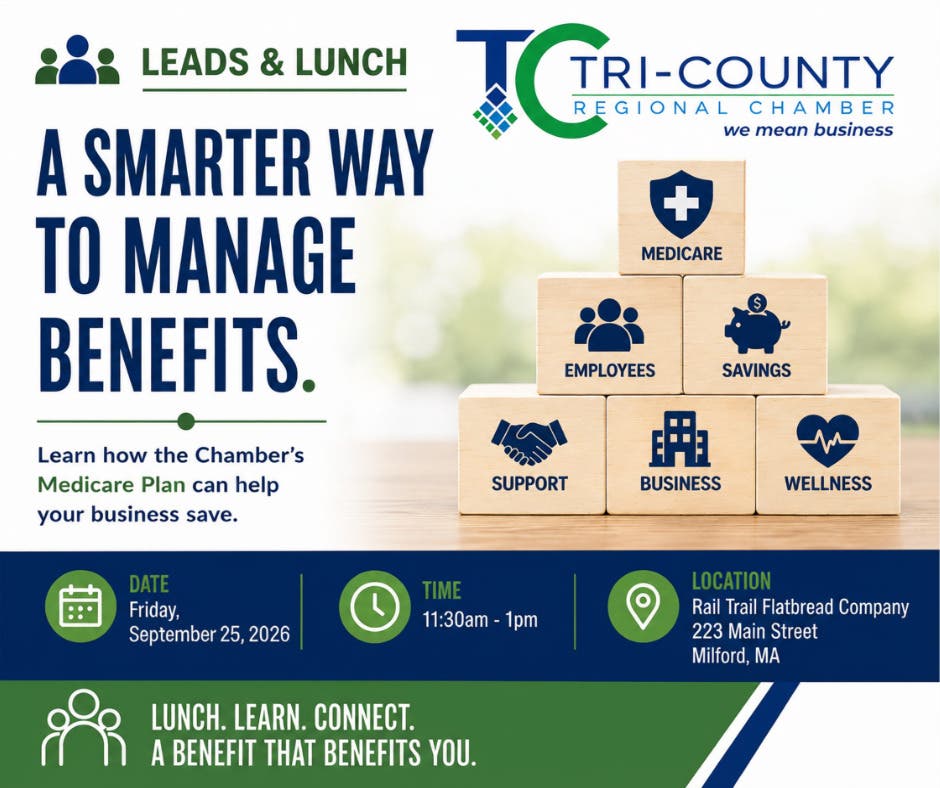 LEADS & LUNCH

TC TRI-COUNTY REGIONAL CHAMBER we mean business

A SMARTER WAY TO MANAGE BENEFITS.

Learn how the Chamber's Medicare Plan can help your business save.

MEDICARE

EMPLOYEES

SAVINGS

SUPPORT

BUSINESS

WELLNESS

DATE
Friday, September 25, 2026

TIME
11:30am - 1pm

LOCATION
Rail Trail Flatbread Company
223 Main Street
Milford, MA

LUNCH. LEARN. CONNECT.
A BENEFIT THAT BENEFITS YOU.